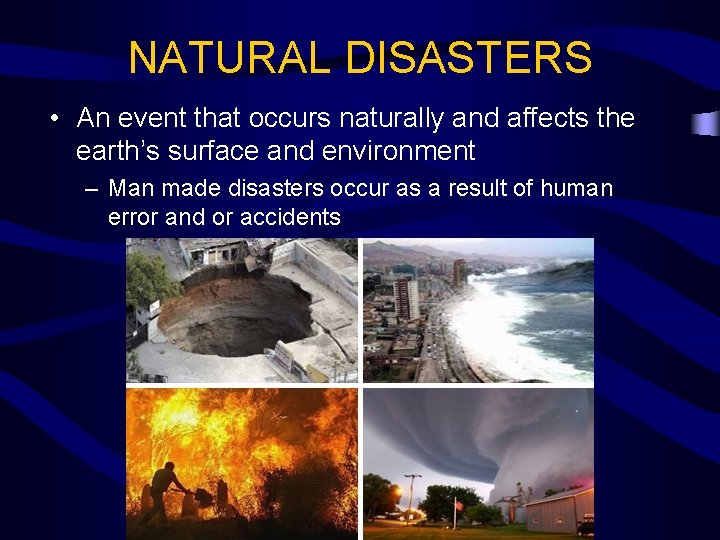 NATURAL DISASTERS

• An event that occurs naturally and affects the earth's surface and environment

– Man made disasters occur as a result of human error and or accidents